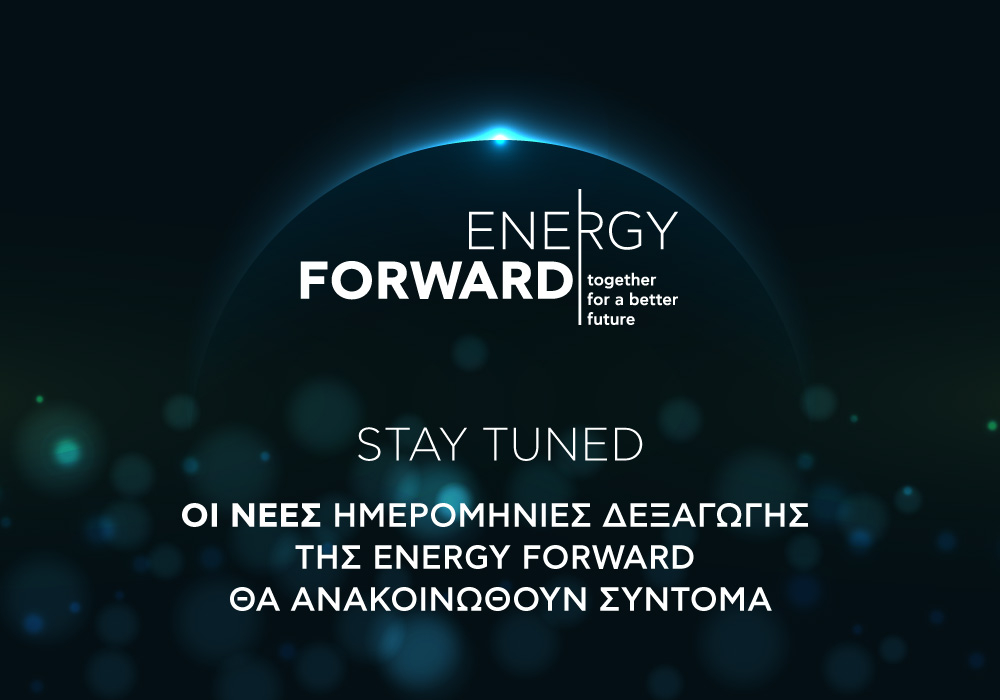 ENERGY
FORWARD
together for a better future

STAY TUNED

ΟΙ ΝΕΕΣ ΗΜΕΡΟΜΗΝΙΕΣ ΔΕΞΑΓΩΓΗΣ ΤΗΣ ENERGY FORWARD ΘΑ ΑΝΑΚΟΙΝΩΘΟΥΝ ΣΥΝΤΟΜΑ